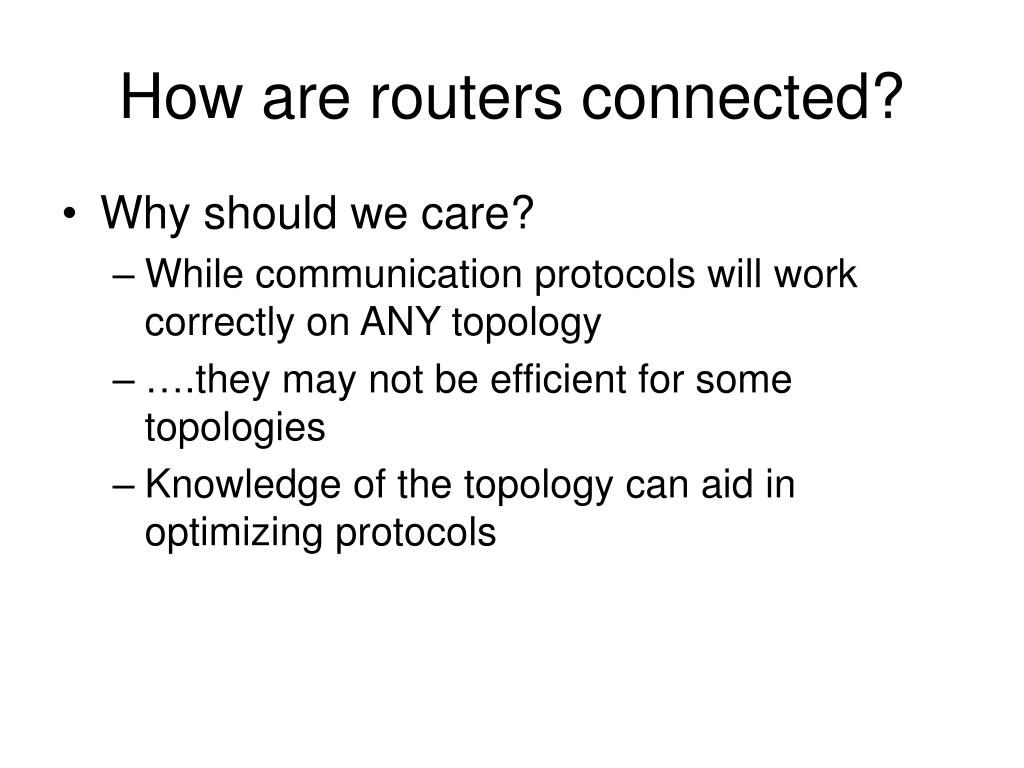 How are routers connected?

• Why should we care?
– While communication protocols will work correctly on ANY topology
– ….they may not be efficient for some topologies
– Knowledge of the topology can aid in optimizing protocols